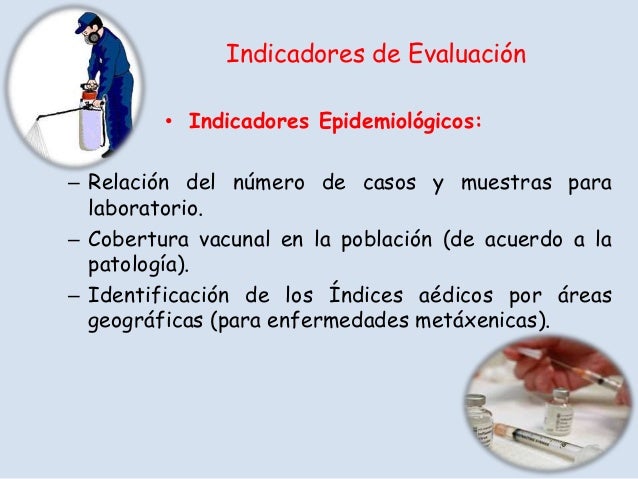 Indicadores de Evaluación

• Indicadores Epidemiológicos:

– Relación del número de casos y muestras para laboratorio.

– Cobertura vacunal en la población (de acuerdo a la patología).

– Identificación de los Índices aédicos por áreas geográficas (para enfermedades metáxenicas).